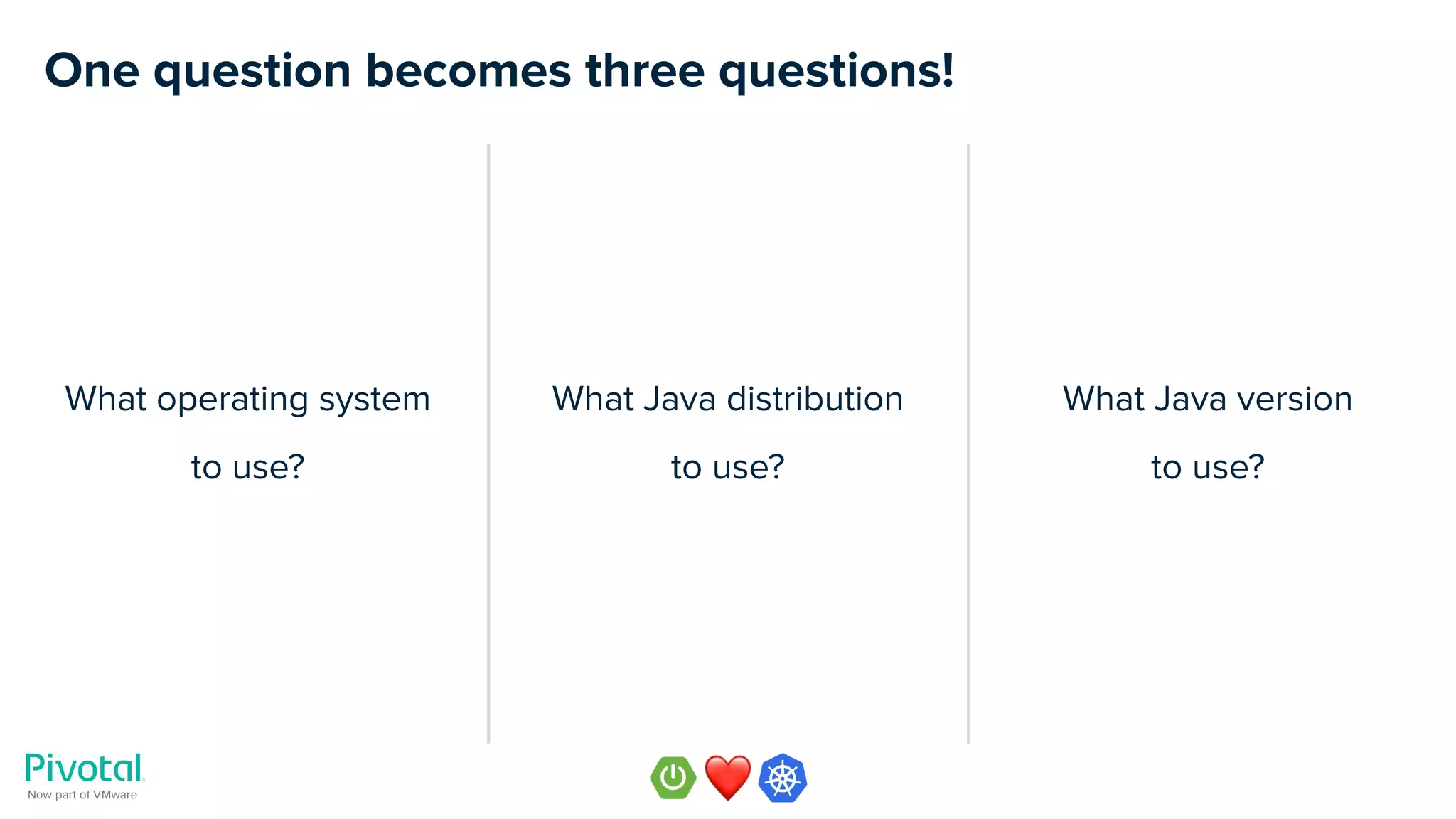 One question becomes three questions!

What operating system to use?

What Java distribution to use?

What Java version to use?

Pivotal
Now part of VMware